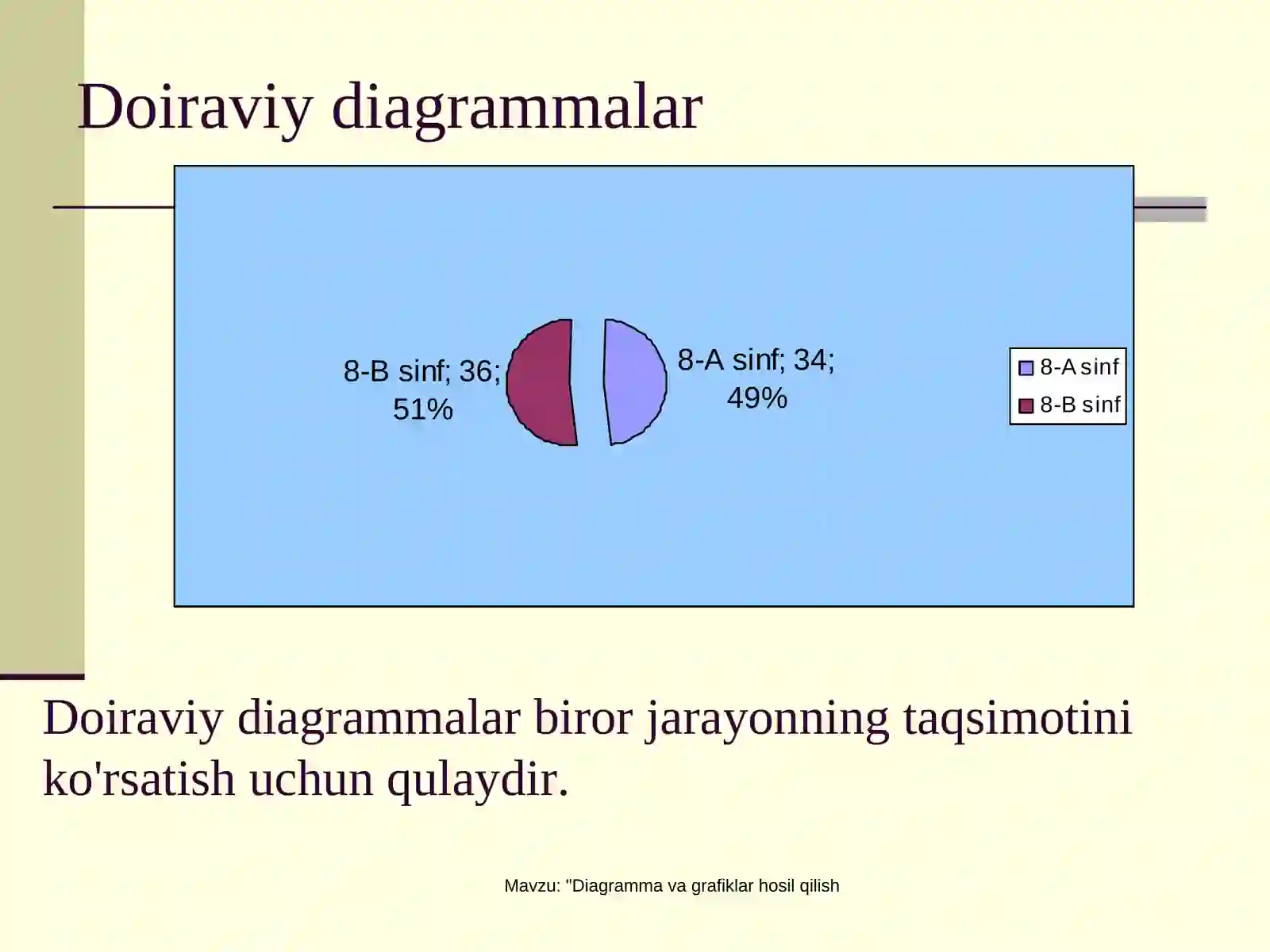 Doiraviy diagrammalar

8-B sinf; 36; 51%

8-A sinf; 34; 49%

8-A sinf
8-B sinf

Doiraviy diagrammalar biror jarayonning taqsimotini ko'rsatish uchun qulaydir.

Mavzu: "Diagramma va grafiklar hosil qilish